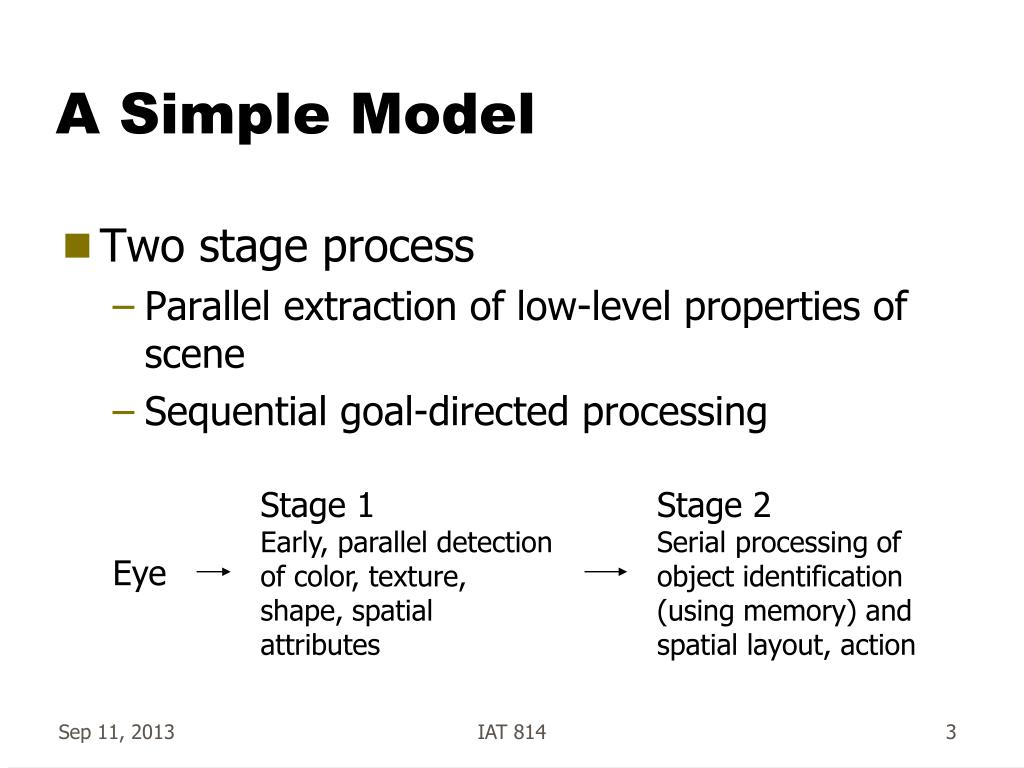 A Simple Model

Two stage process

– Parallel extraction of low-level properties of scene

– Sequential goal-directed processing

Eye

Stage 1
Early, parallel detection of color, texture, shape, spatial attributes

Stage 2
Serial processing of object identification (using memory) and spatial layout, action

Sep 11, 2013

IAT 814

3